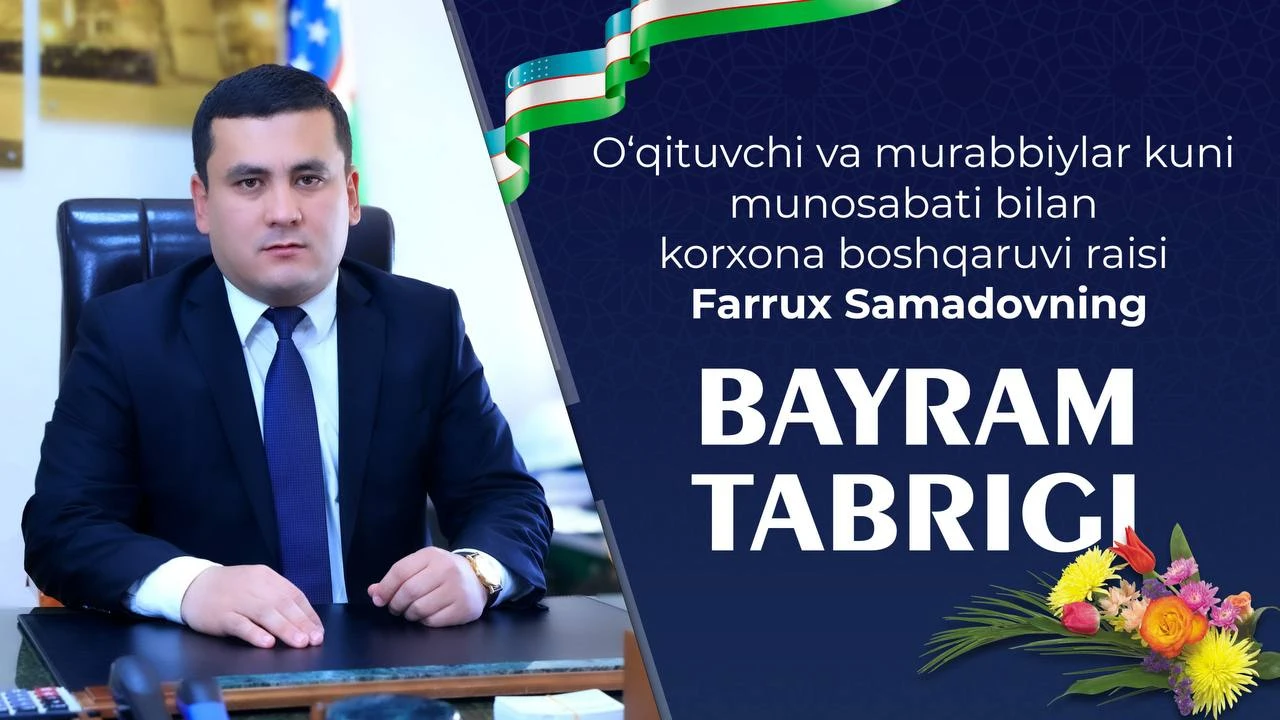 O‘qituvchi va murabbiylar kuni munosabati bilan korxona boshqaruvi raisi **Farrux Samadovning**

BAYRAM TABRIGI